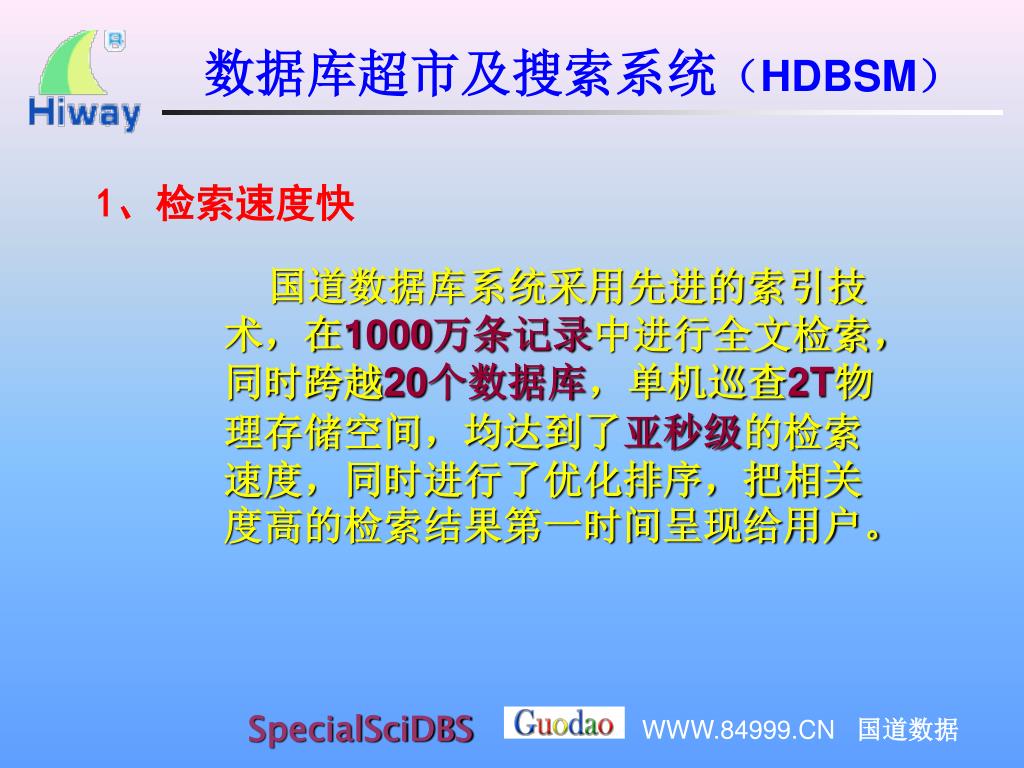 Hiway

数据库超市及搜索系统（HDBSM）

1、检索速度快

国道数据库系统采用先进的索引技术，在1000万条记录中进行全文检索，同时跨越20个数据库，单机巡查2T物理存储空间，均达到了亚秒级的检索速度，同时进行了优化排序，把相关度高的检索结果第一时间呈现给用户。

SpecialSciDBS Guodao WWW.84999.CN 国道数据